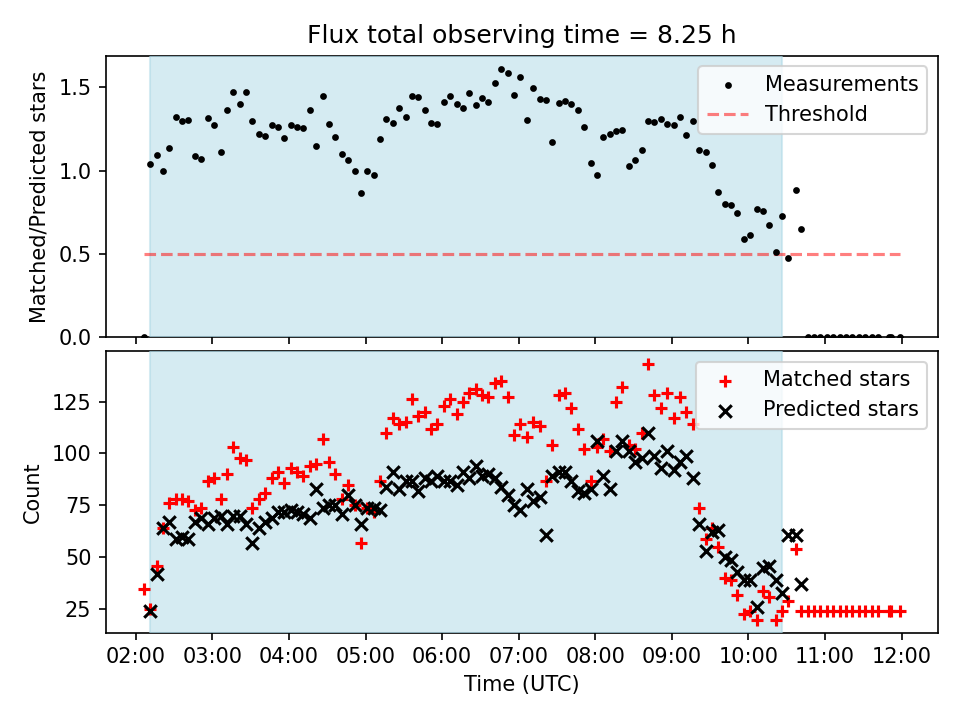 Flux total observing time = 8.25 h

Matched/Predicted stars

1.5
1.0
0.5
0.0

Measurements
Threshold

Count

125
100
75
50
25

Matched stars
Predicted stars

02:00 03:00 04:00 05:00 06:00 07:00 08:00 09:00 10:00 11:00 12:00

Time (UTC)